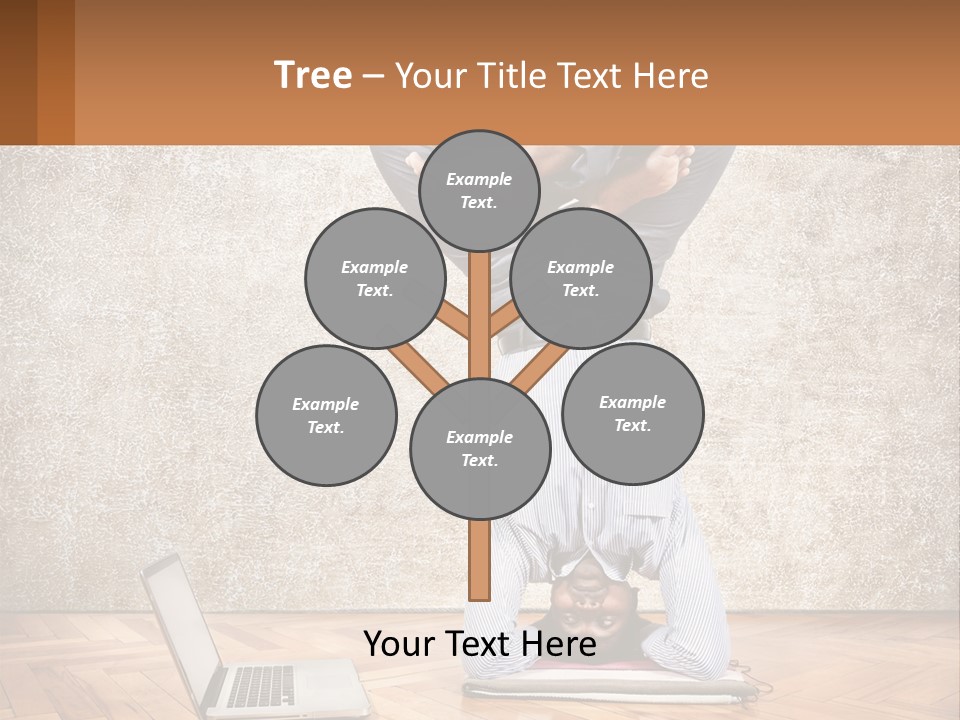 Tree – Your Title Text Here

Example Text.

Example Text.

Example Text.

Example Text.

Example Text.

Example Text.

Your Text Here